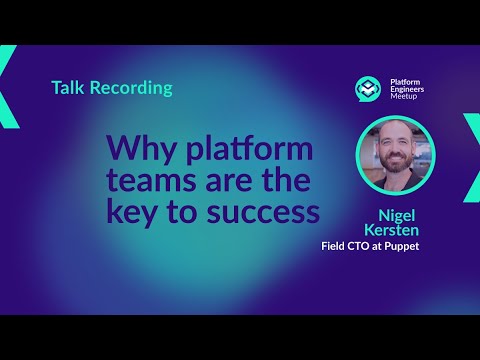 Talk Recording

Platform Engineers Meetup

Why platform teams are the key to success

Nigel Kersten
Field CTO at Puppet